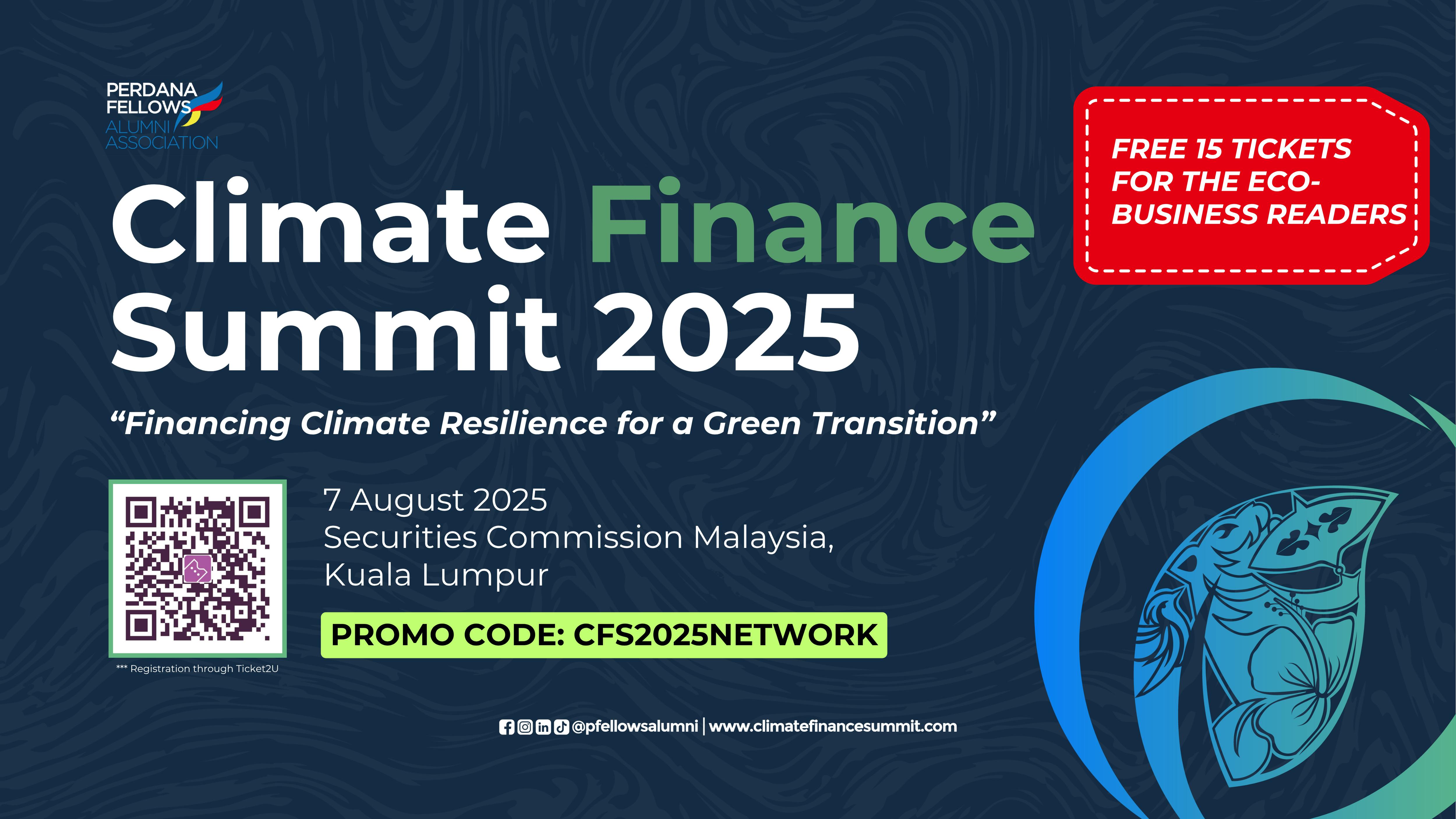 PERDANA FELLOWS ALUMNI ASSOCIATION

FREE 15 TICKETS FOR THE ECO-BUSINESS READERS

Climate Finance Summit 2025

“Financing Climate Resilience for a Green Transition”

7 August 2025
Securities Commission Malaysia, Kuala Lumpur

PROMO CODE: CFS2025NETWORK

*** Registration through Ticket2U

@pfellowsalumni | www.climatefinancesummit.com